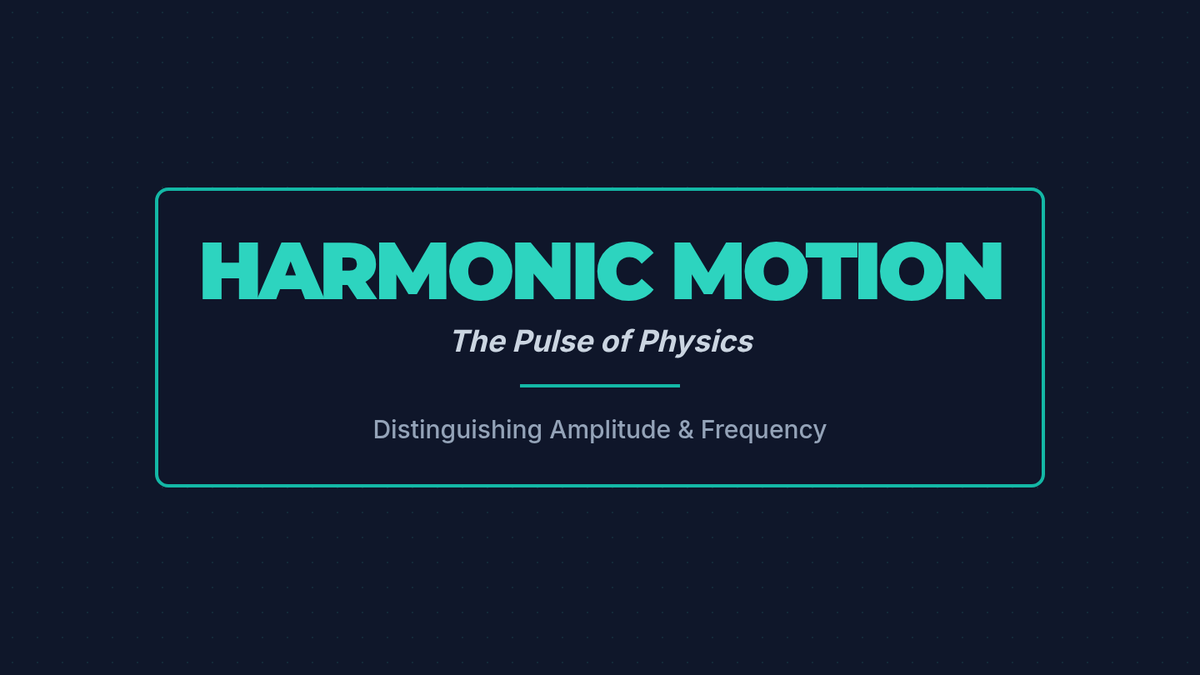 HARMONIC MOTION

The Pulse of Physics

Distinguishing Amplitude & Frequency